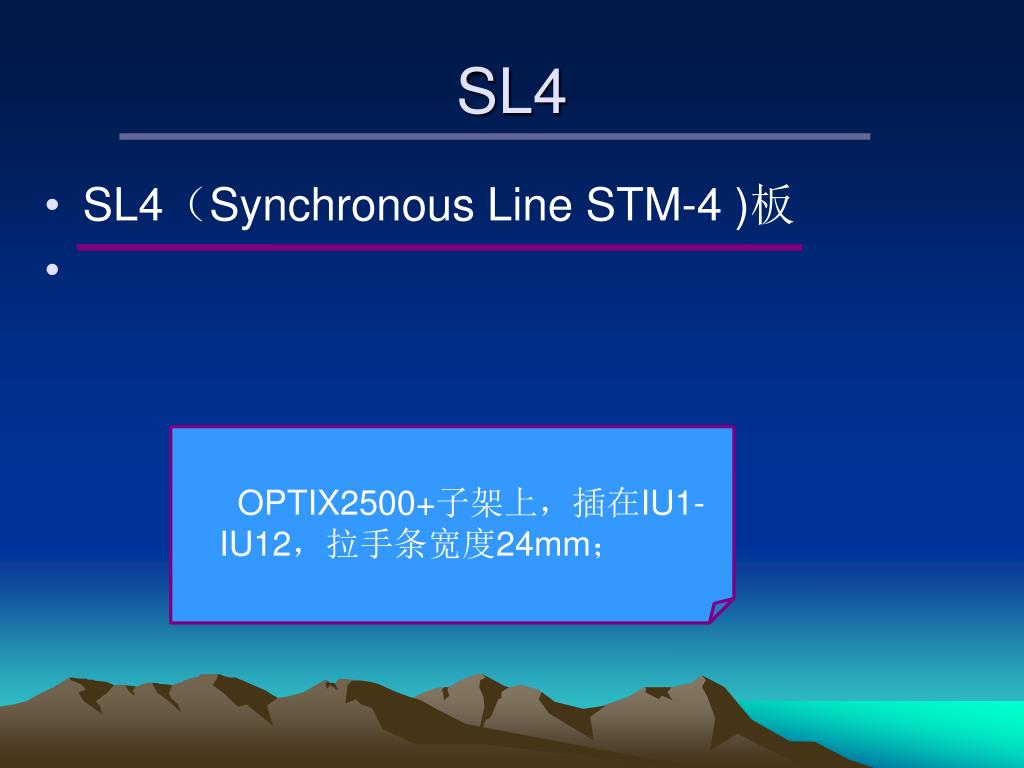 SL4

• SL4（Synchronous Line STM-4 )板
•

OPTIX2500+子架上，插在IU1-IU12，拉手条宽度24mm；